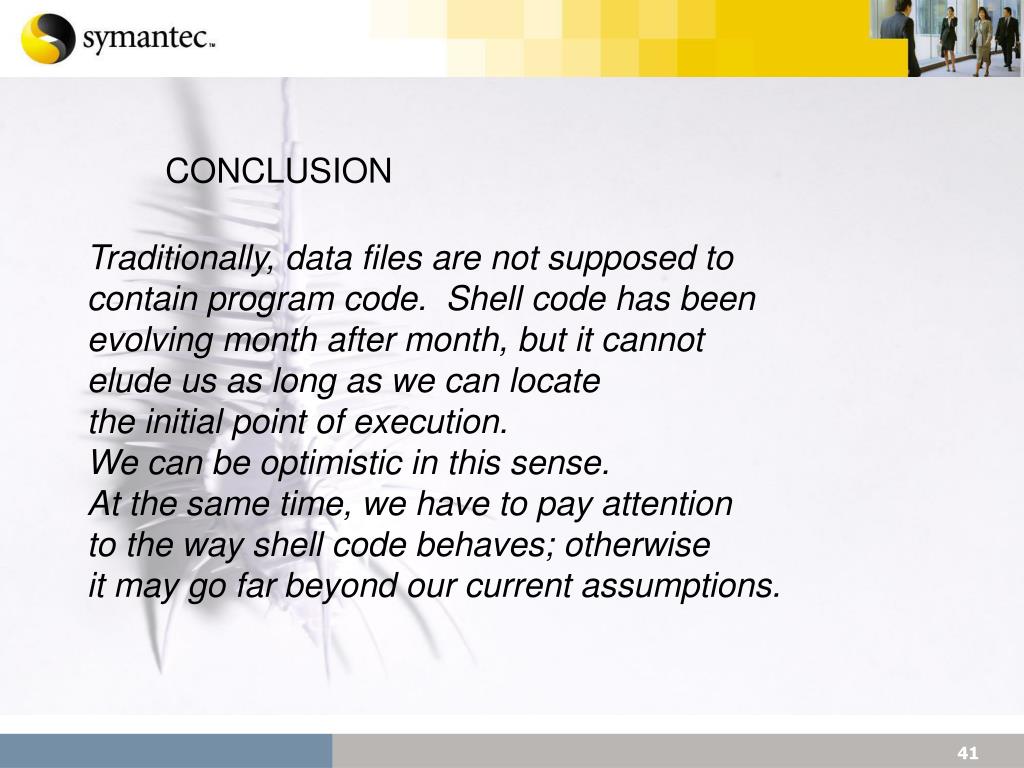 symantec™

CONCLUSION

Traditionally, data files are not supposed to contain program code. Shell code has been evolving month after month, but it cannot elude us as long as we can locate the initial point of execution.
We can be optimistic in this sense.
At the same time, we have to pay attention to the way shell code behaves; otherwise it may go far beyond our current assumptions.

41